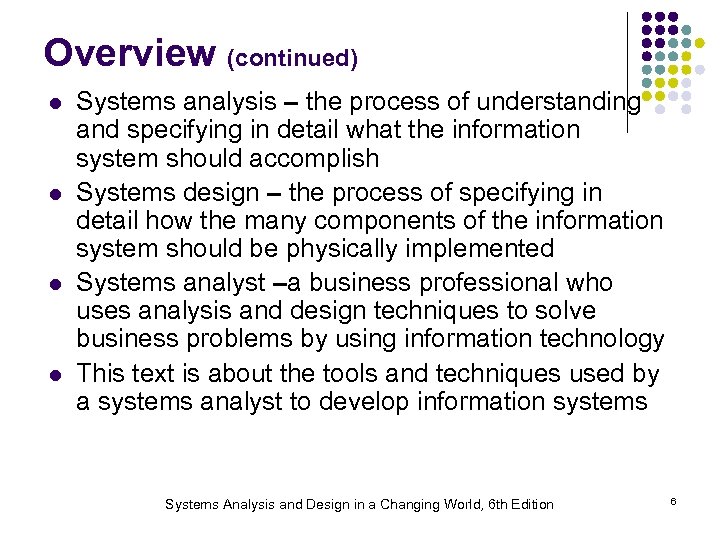 Overview (continued)

- Systems analysis – the process of understanding and specifying in detail what the information system should accomplish
- Systems design – the process of specifying in detail how the many components of the information system should be physically implemented
- Systems analyst –a business professional who uses analysis and design techniques to solve business problems by using information technology
- This text is about the tools and techniques used by a systems analyst to develop information systems

Systems Analysis and Design in a Changing World, 6th Edition

6